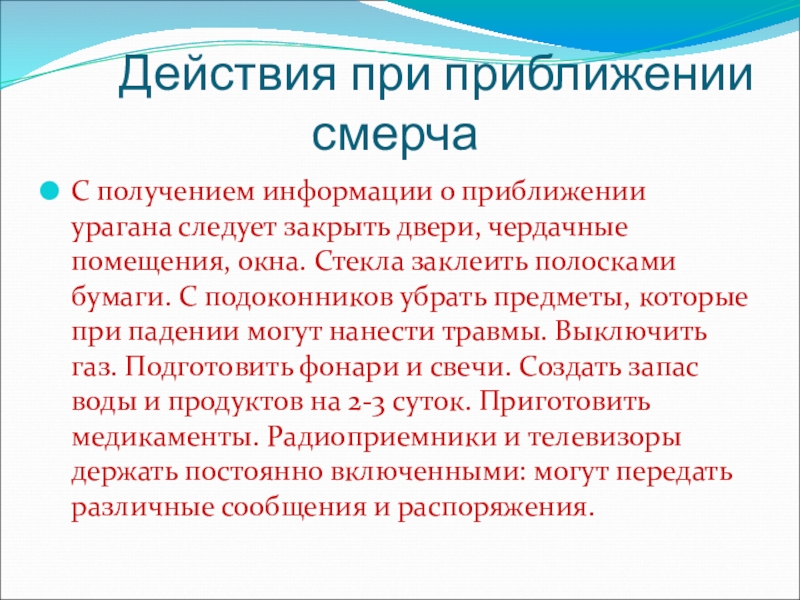 Действия при приближении смерча

С получением информации о приближении урагана следует закрыть двери, чердачные помещения, окна. Стекла заклеить полосками бумаги. С подоконников убрать предметы, которые при падении могут нанести травмы. Выключить газ. Подготовить фонари и свечи. Создать запас воды и продуктов на 2-3 суток. Приготовить медикаменты. Радиоприемники и телевизоры держать постоянно включенными: могут передать различные сообщения и распоряжения.